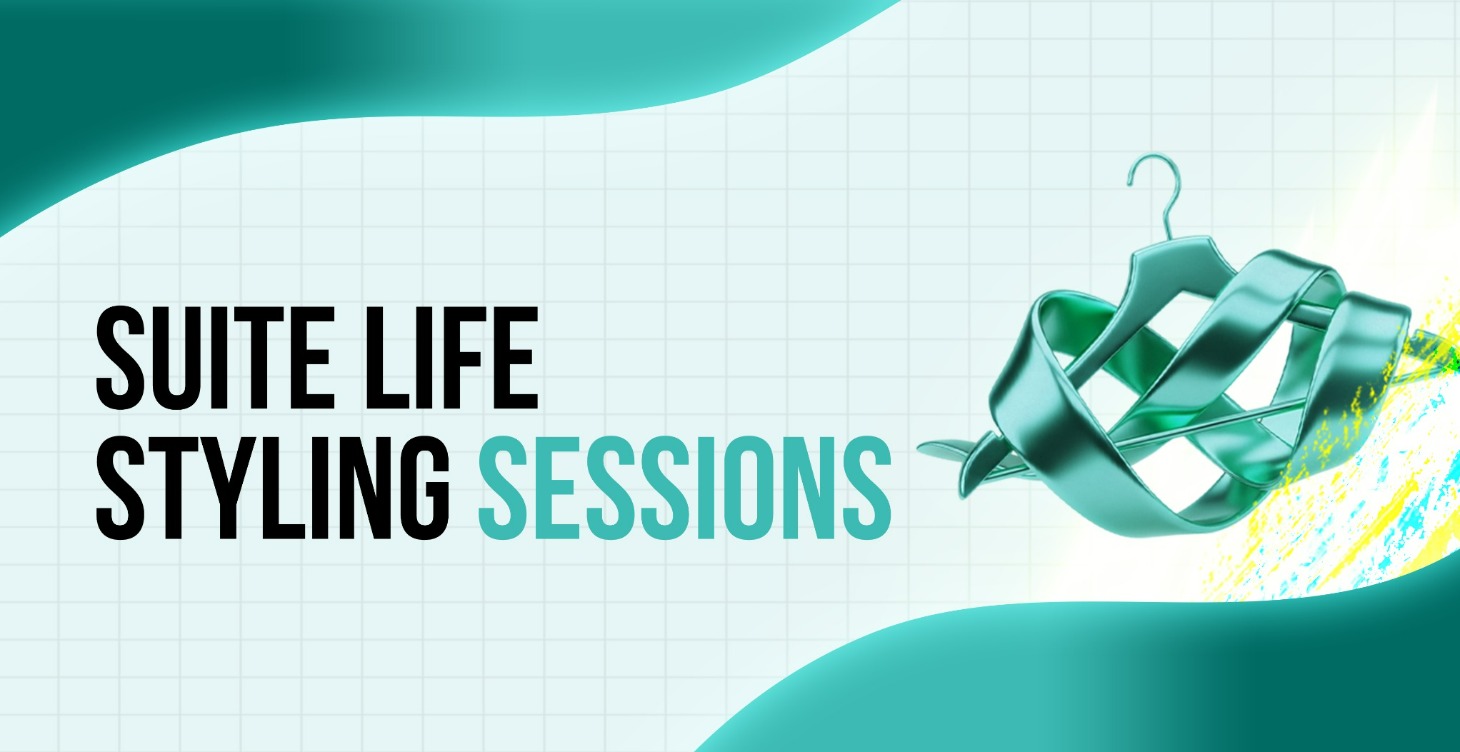 SUITE LIFE
STYLING SESSIONS